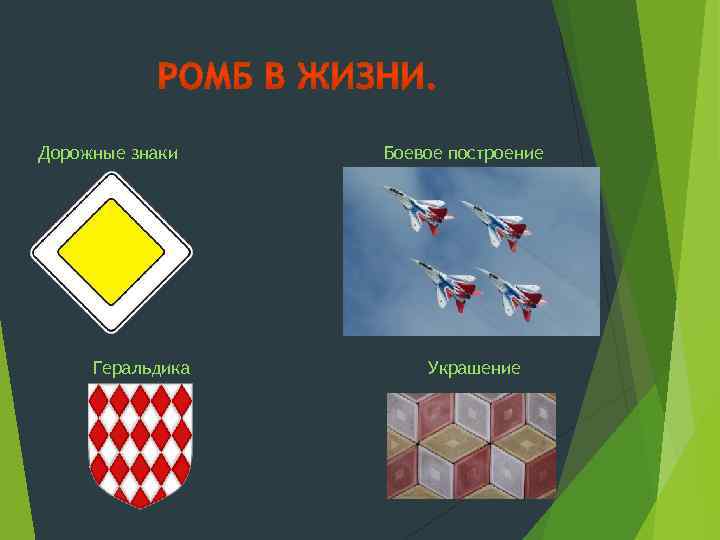 РОМБ В ЖИЗНИ.

Дорожные знаки

Боевое построение

Геральдика

Украшение